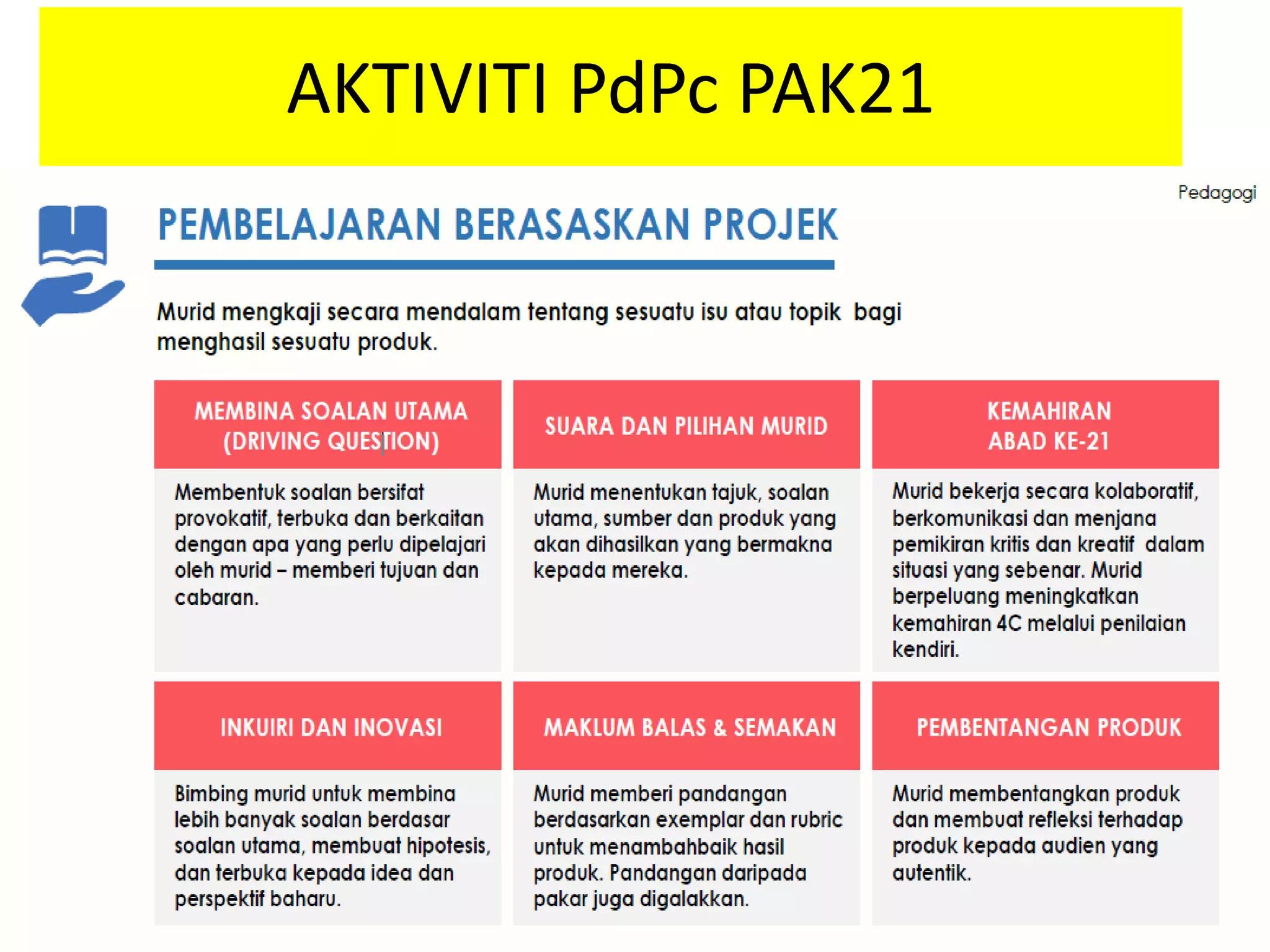 AKTIVITI PdPc PAK21

Pedagogi

PEMBELAJARAN BERASASKAN PROJEK

Murid mengkaji secara mendalam tentang sesuatu isu atau topik bagi menghasil sesuatu produk.

MEMBINA SOALAN UTAMA (DRIVING QUESTION)

Membentuk soalan bersifat provokatif, terbuka dan berkaitan dengan apa yang perlu dipelajari oleh murid – memberi tujuan dan cabaran.

SUARA DAN PILIHAN MURID

Murid menentukan tajuk, soalan utama, sumber dan produk yang akan dihasilkan yang bermakna kepada mereka.

KEMAHIRAN ABAD KE-21

Murid bekerja secara kolaboratif, berkomunikasi dan menjana pemikiran kritis dan kreatif dalam situasi yang sebenar. Murid berpeluang meningkatkan kemahiran 4C melalui penilaian kendiri.

INKUIRI DAN INOVASI

Bimbing murid untuk membina lebih banyak soalan berdasar soalan utama, membuat hipotesis, dan terbuka kepada idea dan perspektif baharu.

MAKLUM BALAS & SEMAKAN

Murid memberi pandangan berdasarkan exemplar dan rubric untuk menambahbaik hasil produk. Pandangan daripada pakar juga digalakkan.

PEMBENTANGAN PRODUK

Murid membentangkan produk dan membuat refleksi terhadap produk kepada audien yang autentik.